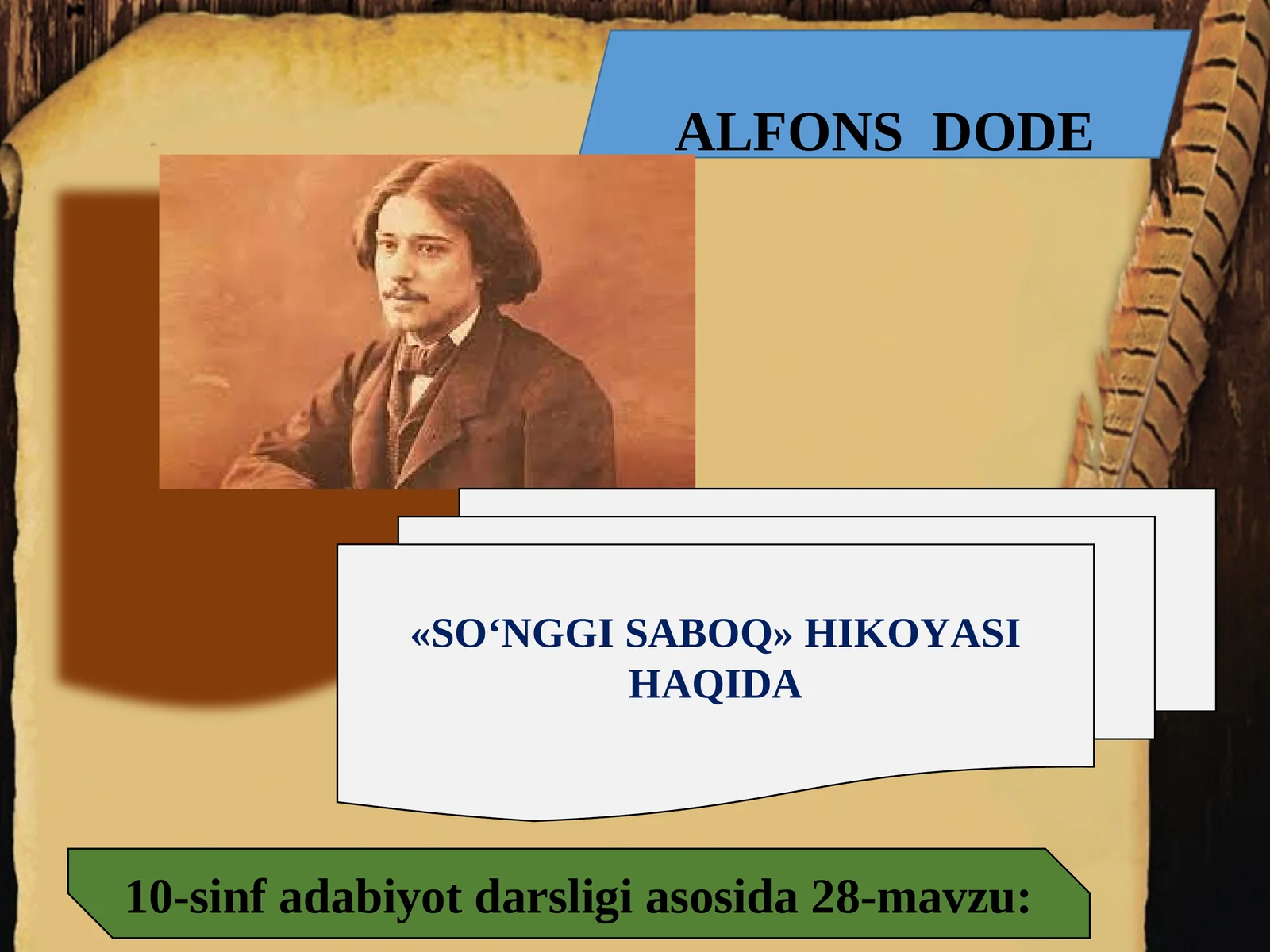 ALFONS DODE

«SO‘NGGI SABOQ» HIKOYASI HAQIDA

10-sinf adabiyot darsligi asosida 28-mavzu: